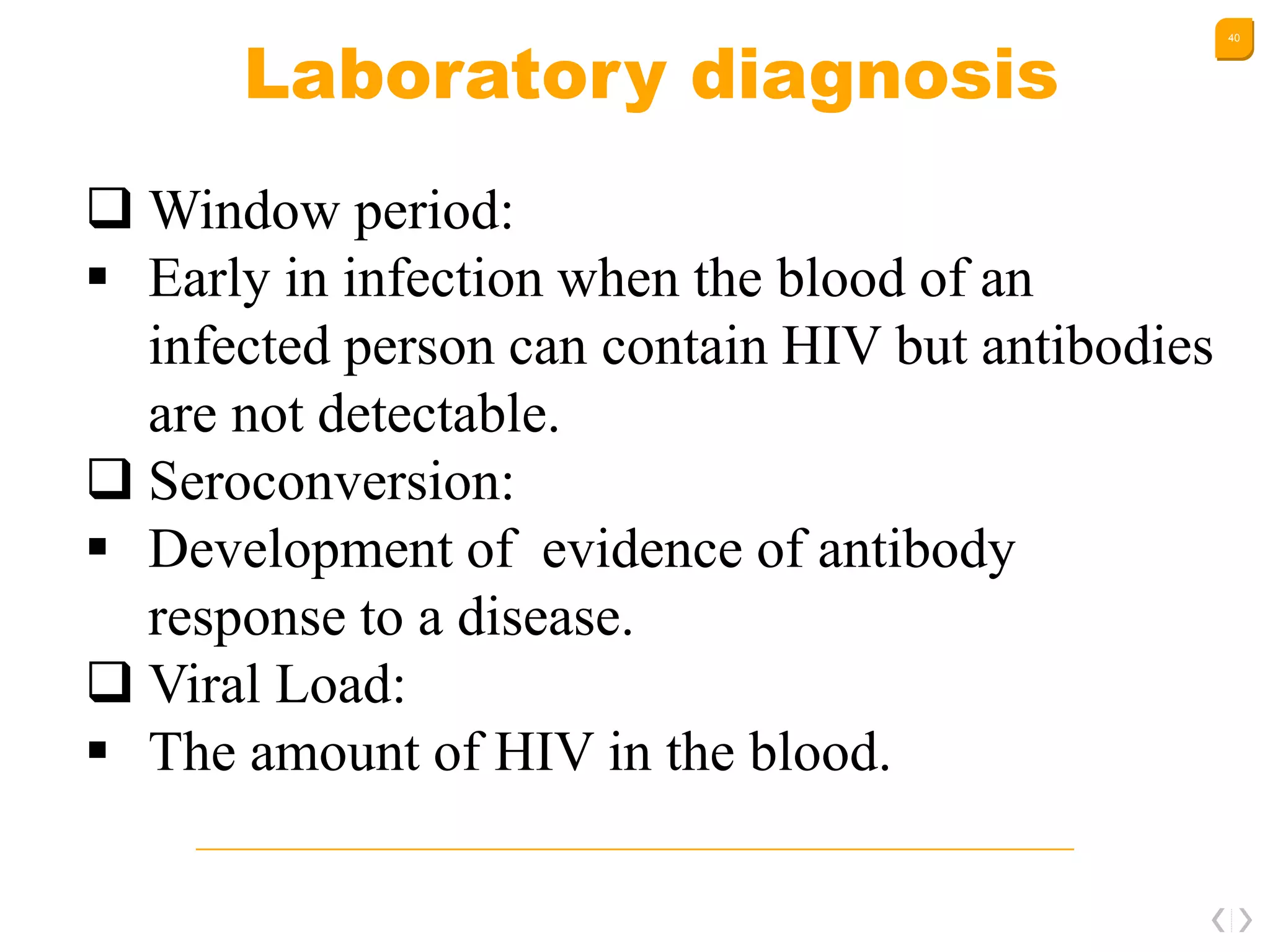 40

Laboratory diagnosis

❑ Window period:
▪ Early in infection when the blood of an infected person can contain HIV but antibodies are not detectable.
❑ Seroconversion:
▪ Development of evidence of antibody response to a disease.
❑ Viral Load:
▪ The amount of HIV in the blood.